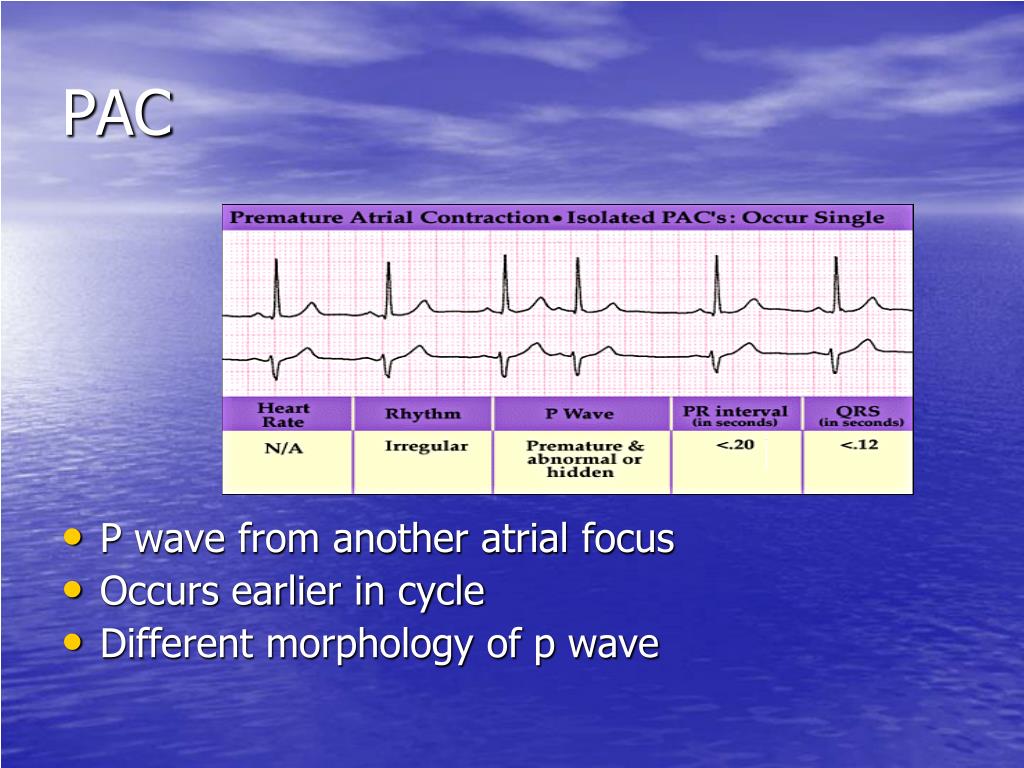 PAC

Premature Atrial Contraction • Isolated PAC's: Occur Single

| Heart Rate | Rhythm | P Wave | PR interval (in seconds) | QRS (in seconds) |
|---|---|---|---|---|
| N/A | Irregular | Premature & abnormal or hidden | <.20 | <.12 |

• P wave from another atrial focus
• Occurs earlier in cycle
• Different morphology of p wave